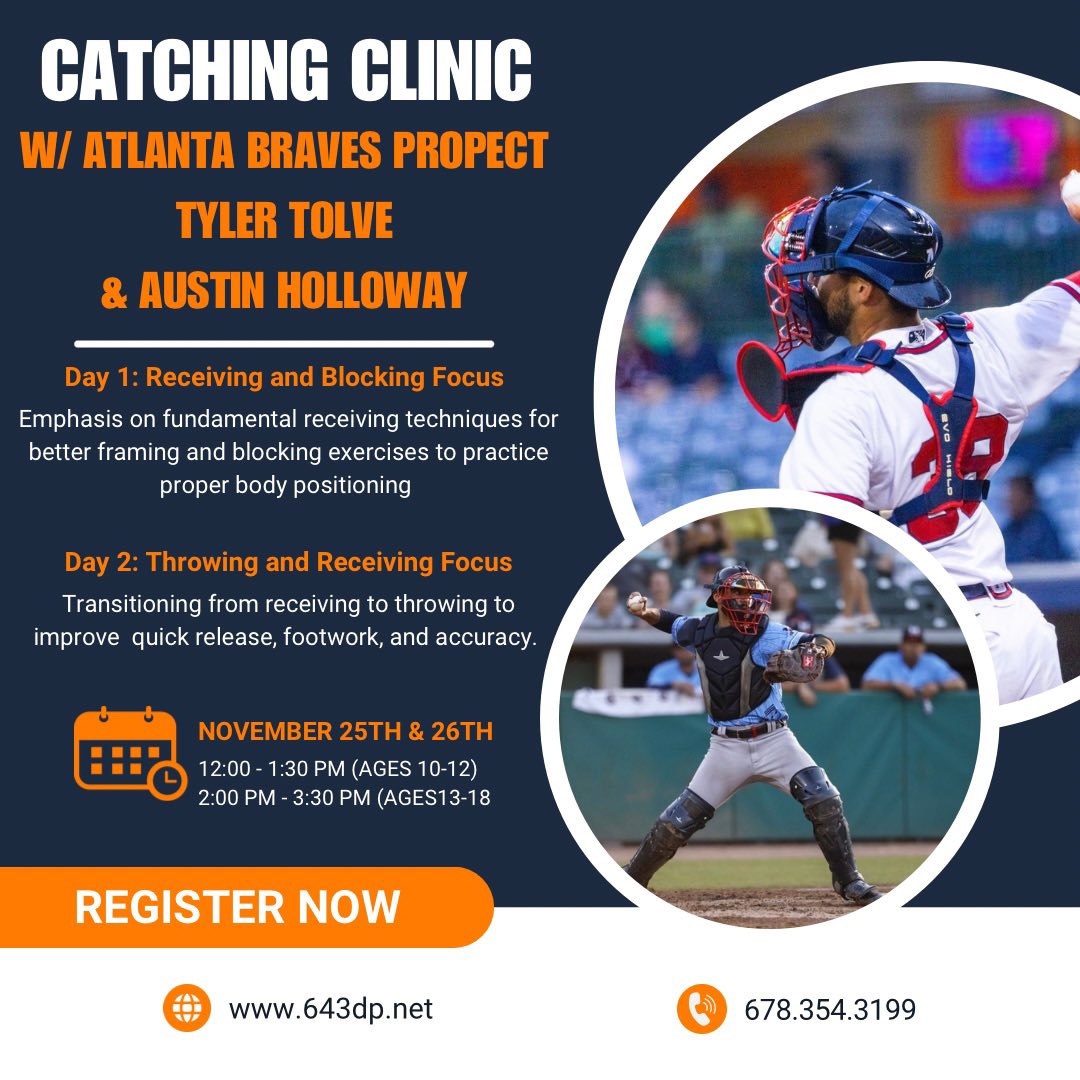 CATCHING CLINIC
W/ ATLANTA BRAVES PROPECT
TYLER TOLVE
& AUSTIN HOLLOWAY

Day 1: Receiving and Blocking Focus
Emphasis on fundamental receiving techniques for better framing and blocking exercises to practice proper body positioning

Day 2: Throwing and Receiving Focus
Transitioning from receiving to throwing to improve quick release, footwork, and accuracy.

NOVEMBER 25TH & 26TH
12:00 - 1:30 PM (AGES 10-12)
2:00 PM - 3:30 PM (AGES13-18

REGISTER NOW

www.643dp.net

678.354.3199